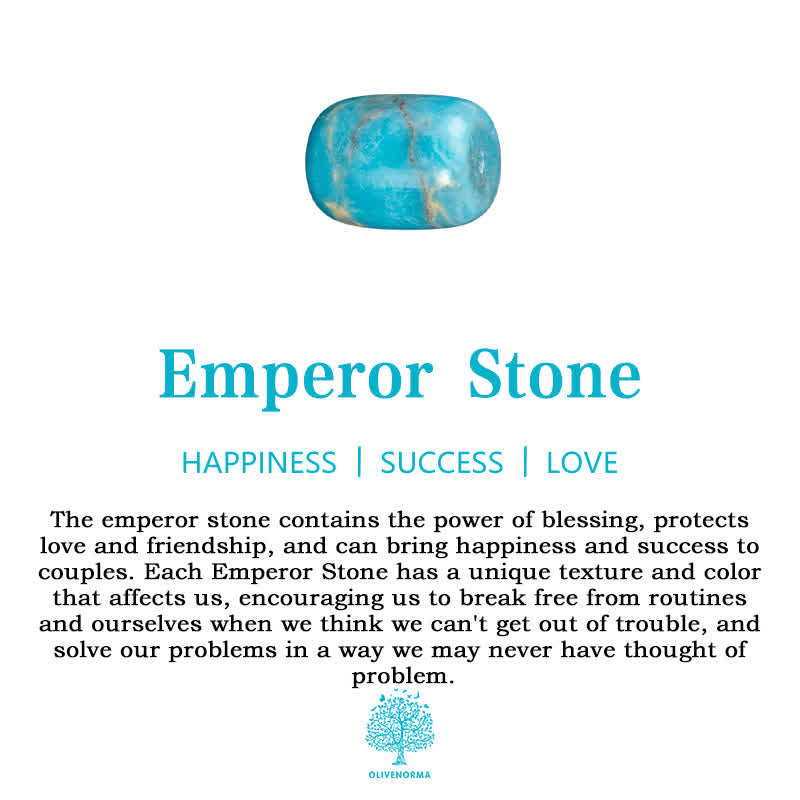 Emperor Stone

HAPPINESS | SUCCESS | LOVE

The emperor stone contains the power of blessing, protects love and friendship, and can bring happiness and success to couples. Each Emperor Stone has a unique texture and color that affects us, encouraging us to break free from routines and ourselves when we think we can't get out of trouble, and solve our problems in a way we may never have thought of problem.

OLIVENORMA